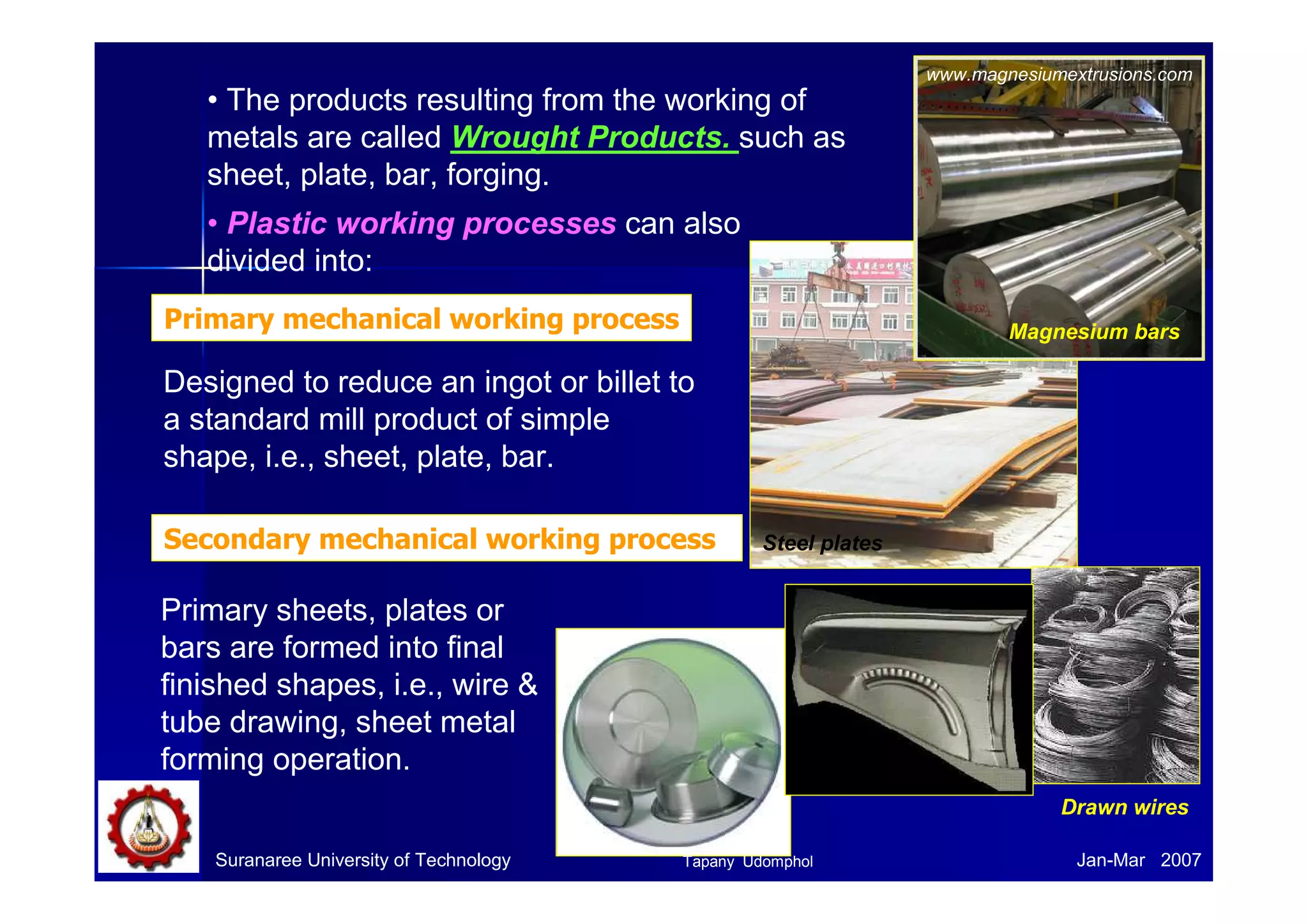 • The products resulting from the working of metals are called Wrought Products. such as sheet, plate, bar, forging.

• Plastic working processes can also divided into:

Primary mechanical working process

Designed to reduce an ingot or billet to a standard mill product of simple shape, i.e., sheet, plate, bar.

Secondary mechanical working process

Primary sheets, plates or bars are formed into final finished shapes, i.e., wire & tube drawing, sheet metal forming operation.

www.magnesiumextrusions.com

Magnesium bars

Steel plates

Drawn wires

Suranaree University of Technology

Tapany Udomphol

Jan-Mar 2007